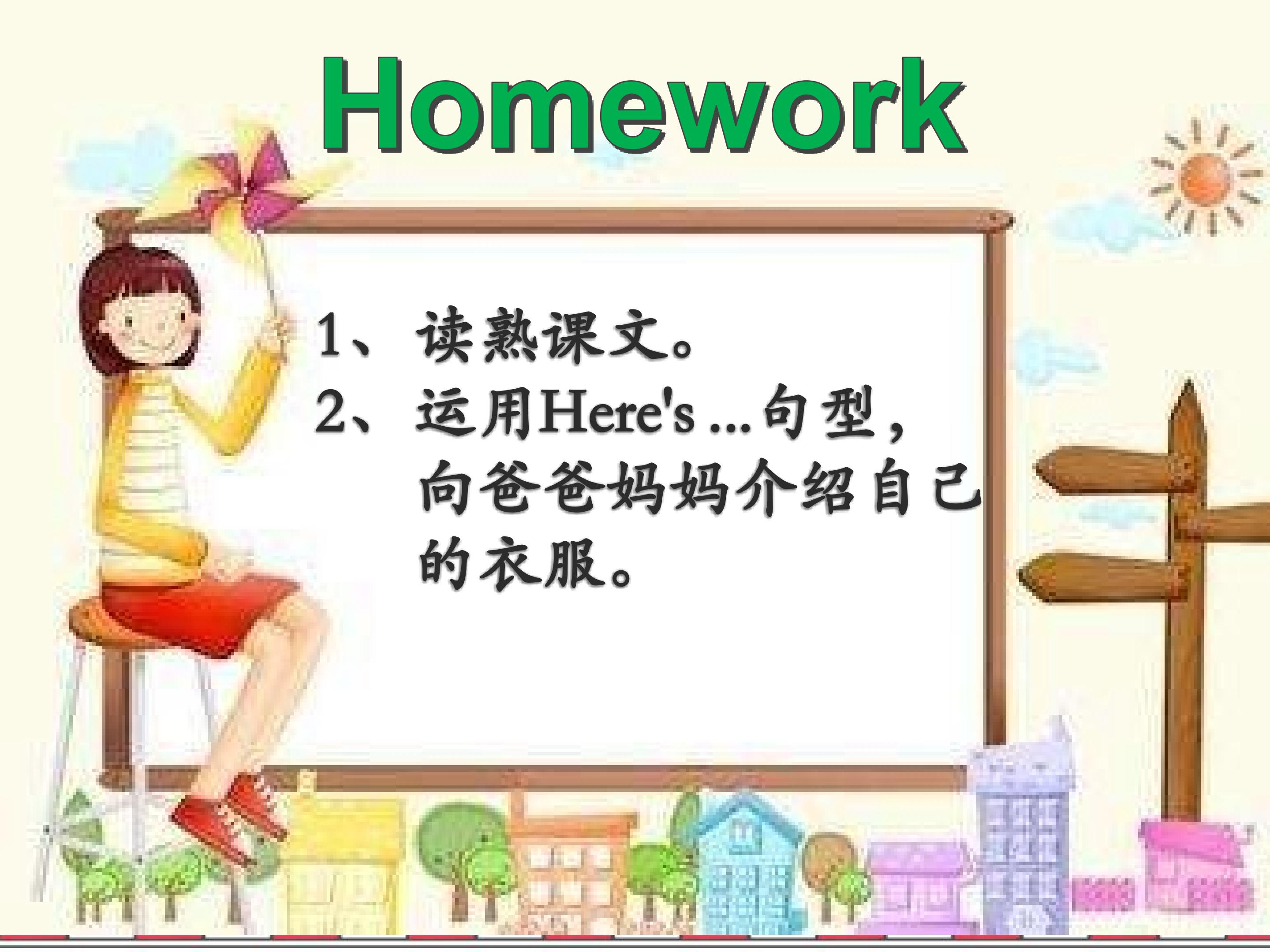 Homework

1、读熟课文。

2、运用Here's ...句型，向爸爸妈妈介绍自己的衣服。